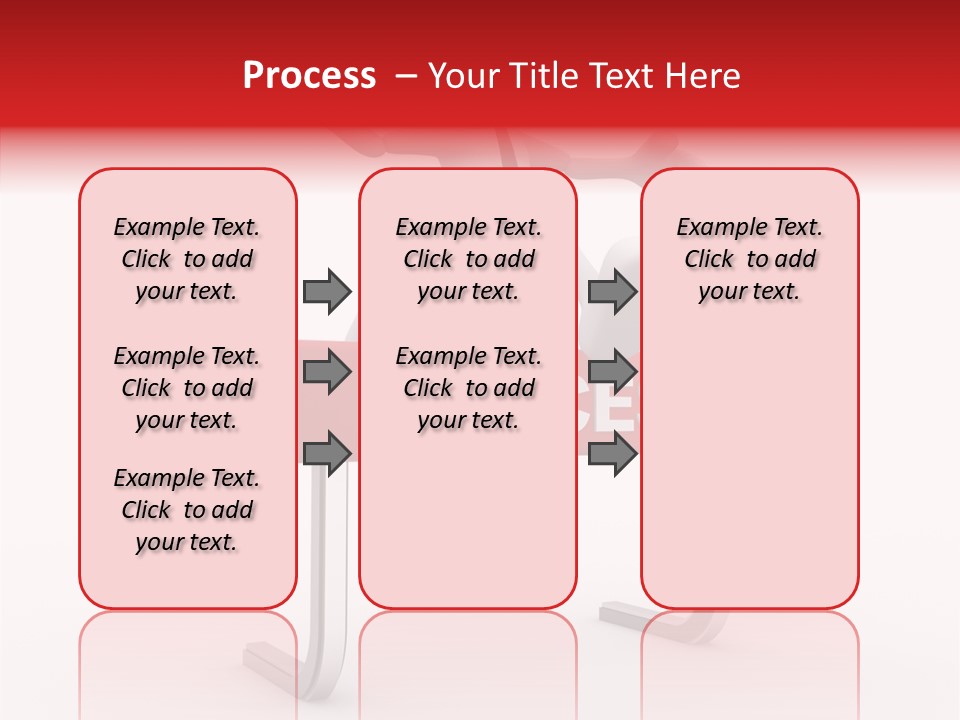 Process – Your Title Text Here

Example Text. Click to add your text.

Example Text. Click to add your text.

Example Text. Click to add your text.

Example Text. Click to add your text.

Example Text. Click to add your text.

Example Text. Click to add your text.